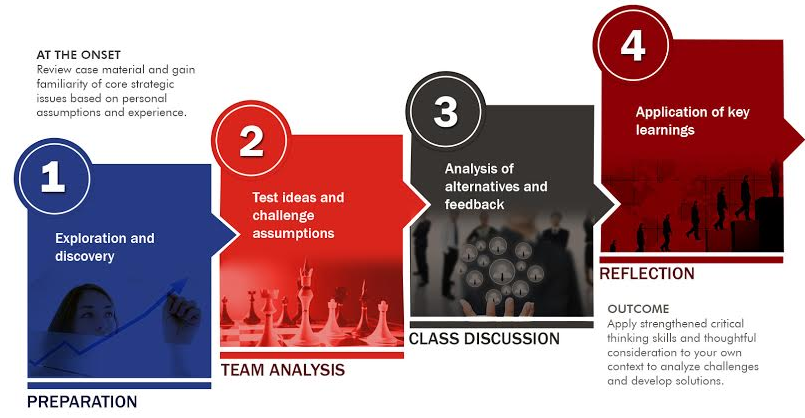 AT THE ONSET
Review case material and gain familiarity of core strategic issues based on personal assumptions and experience.

1
Exploration and discovery
PREPARATION

2
Test ideas and challenge assumptions
TEAM ANALYSIS

3
Analysis of alternatives and feedback
CLASS DISCUSSION

4
Application of key learnings
REFLECTION

OUTCOME
Apply strengthened critical thinking skills and thoughtful consideration to your own context to analyze challenges and develop solutions.